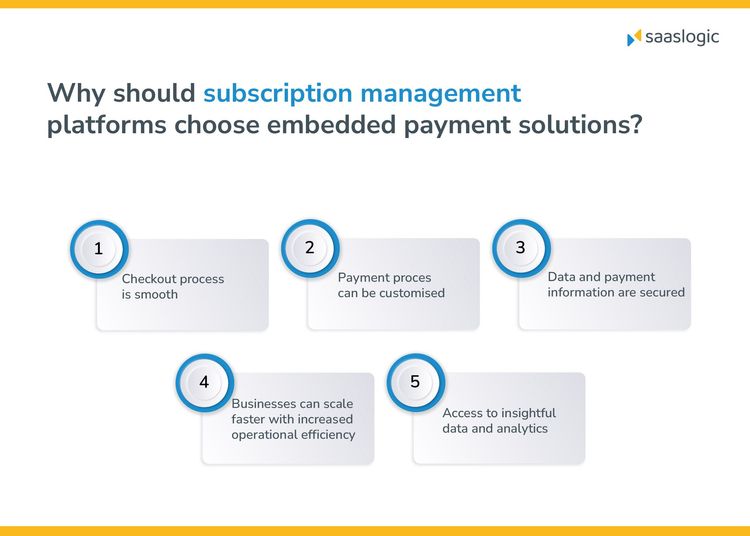 saaslogic

Why should subscription management platforms choose embedded payment solutions?

1
Checkout process is smooth

2
Payment proces can be customised

3
Data and payment information are secured

4
Businesses can scale faster with increased operational efficiency

5
Access to insightful data and analytics